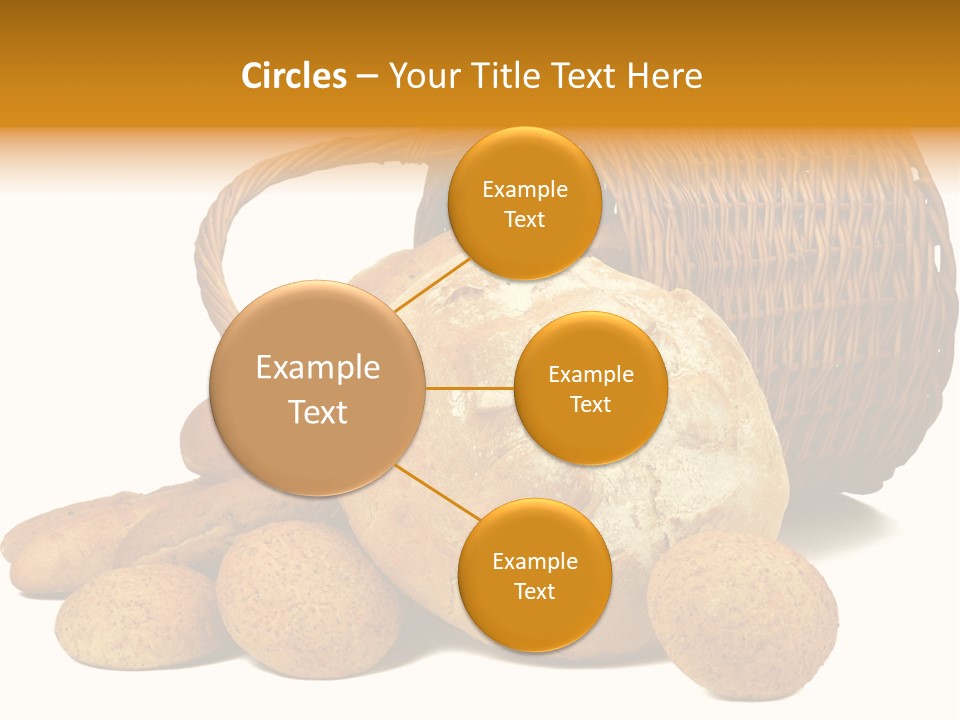 Circles – Your Title Text Here

Example Text

Example Text

Example Text

Example Text